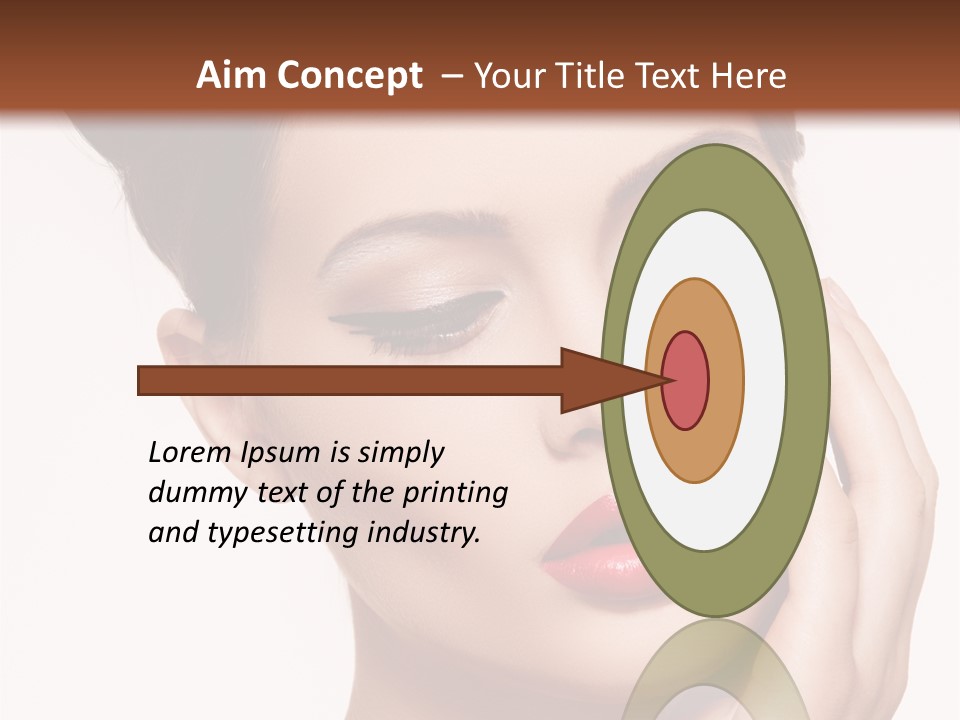 Aim Concept – Your Title Text Here

Lorem Ipsum is simply dummy text of the printing and typesetting industry.